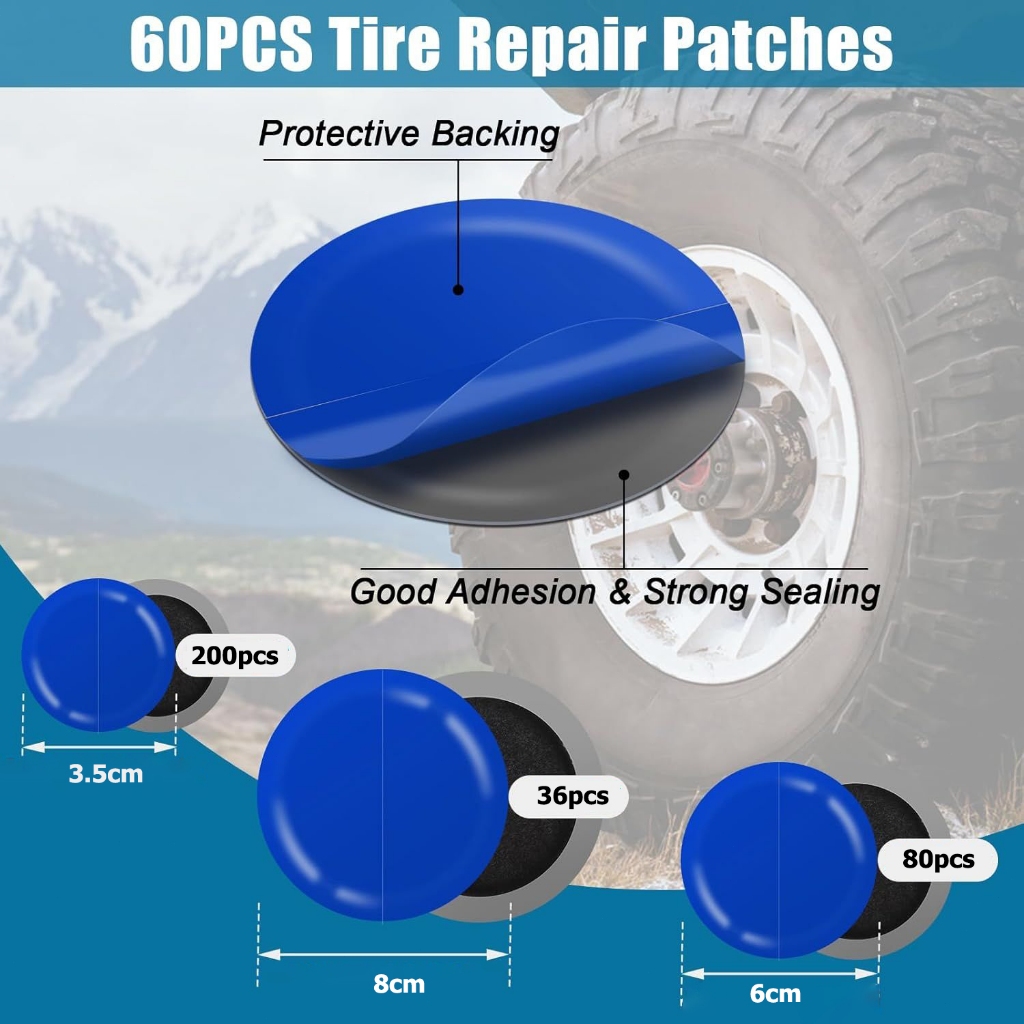 60PCS Tire Repair Patches

Protective Backing

Good Adhesion & Strong Sealing

200pcs

3.5cm

36pcs

8cm

80pcs

6cm